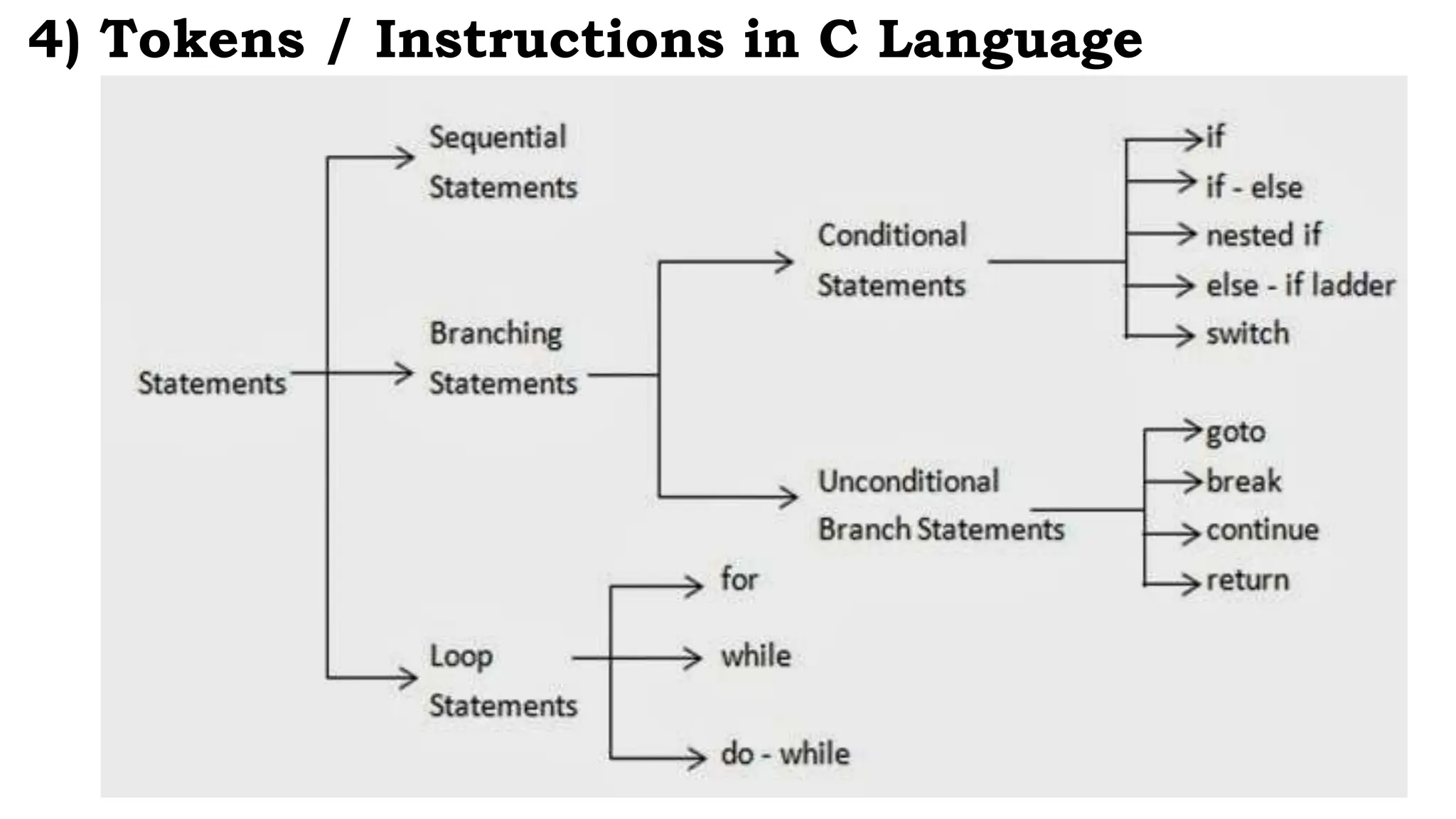 4) Tokens / Instructions in C Language

Statements

Sequential Statements

Branching Statements

Loop Statements

Conditional Statements

Unconditional Branch Statements

if
if - else
nested if
else - if ladder
switch

goto
break
continue
return

for
while
do - while